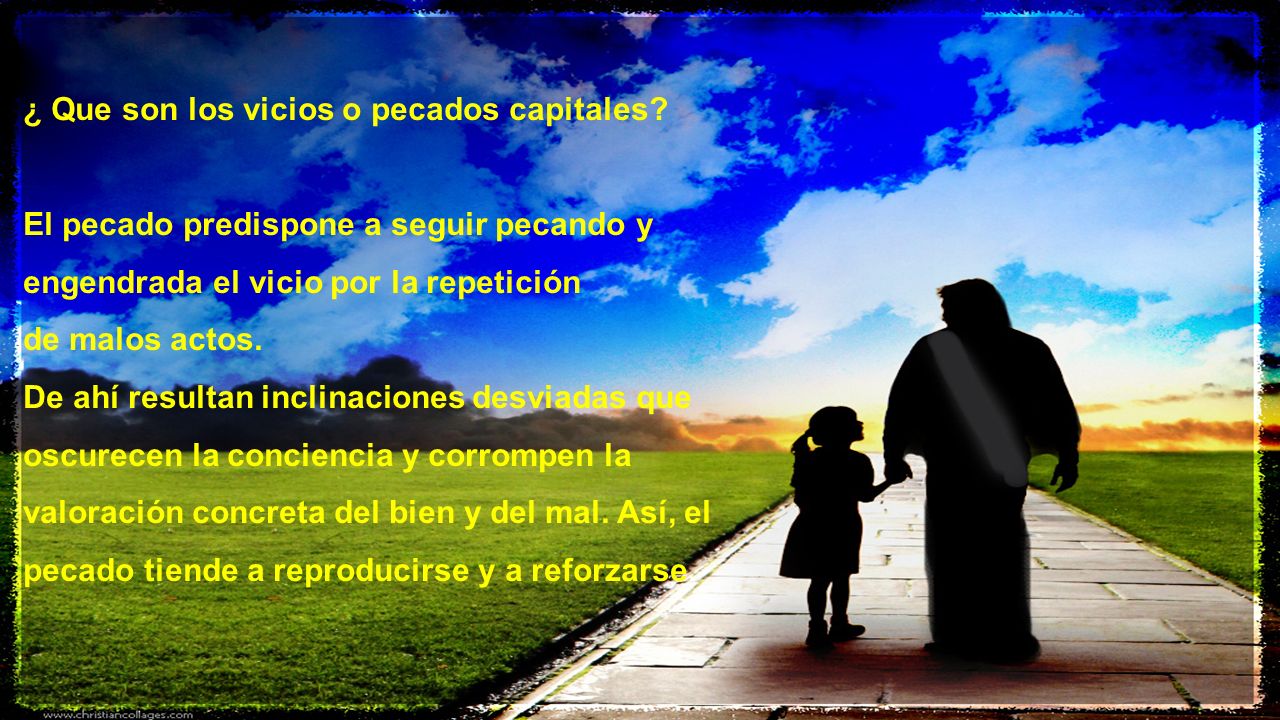 ¿ Que son los vicios o pecados capitales?

El pecado predispone a seguir pecando y engendrada el vicio por la repetición de malos actos.
De ahí resultan inclinaciones desviadas que oscurecen la conciencia y corrompen la valoración concreta del bien y del mal. Así, el pecado tiende a reproducirse y a reforzarse

www.christiancollages.com